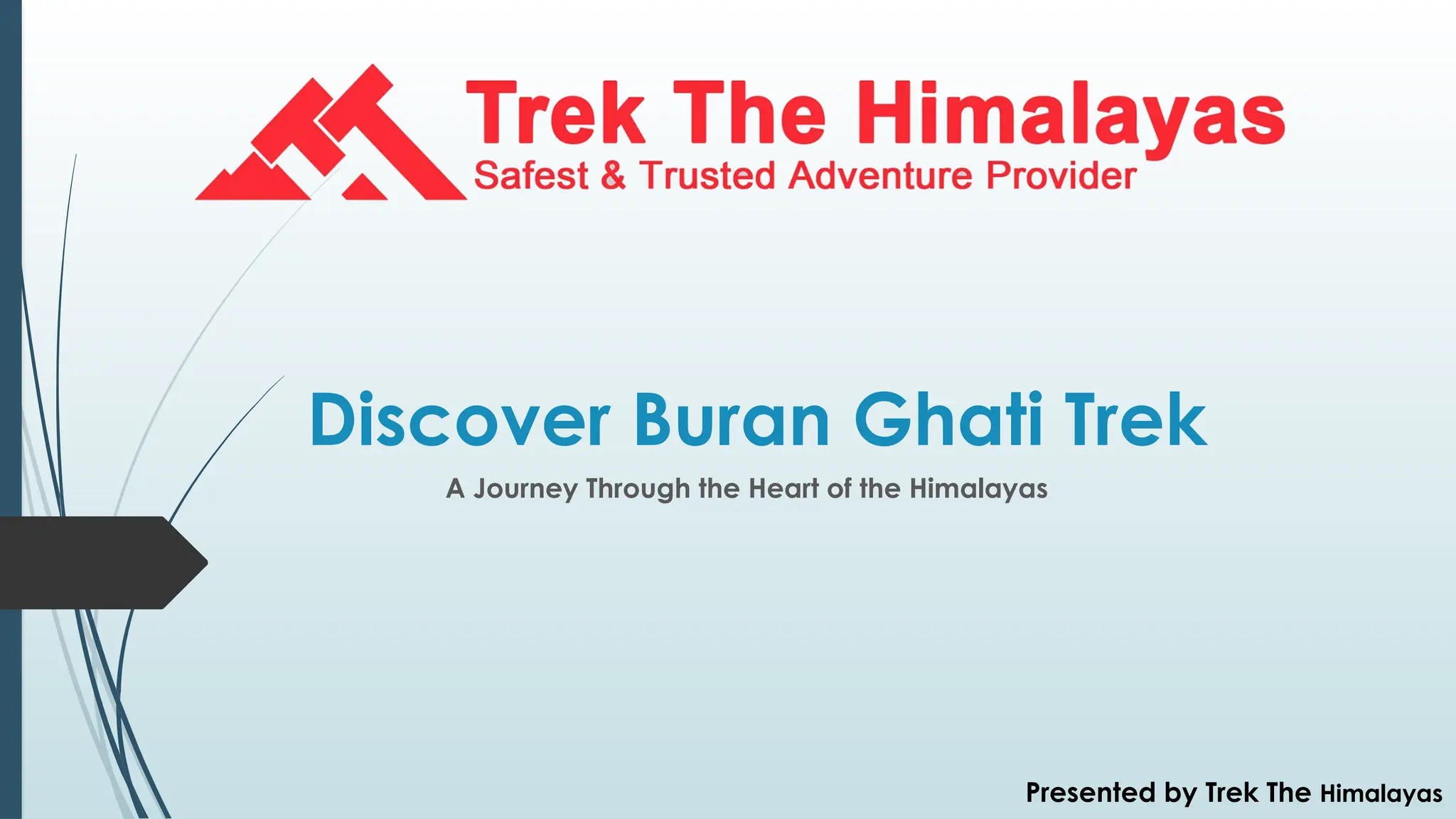 Trek The Himalayas
Safest & Trusted Adventure Provider

Discover Buran Ghati Trek

A Journey Through the Heart of the Himalayas

Presented by Trek The Himalayas